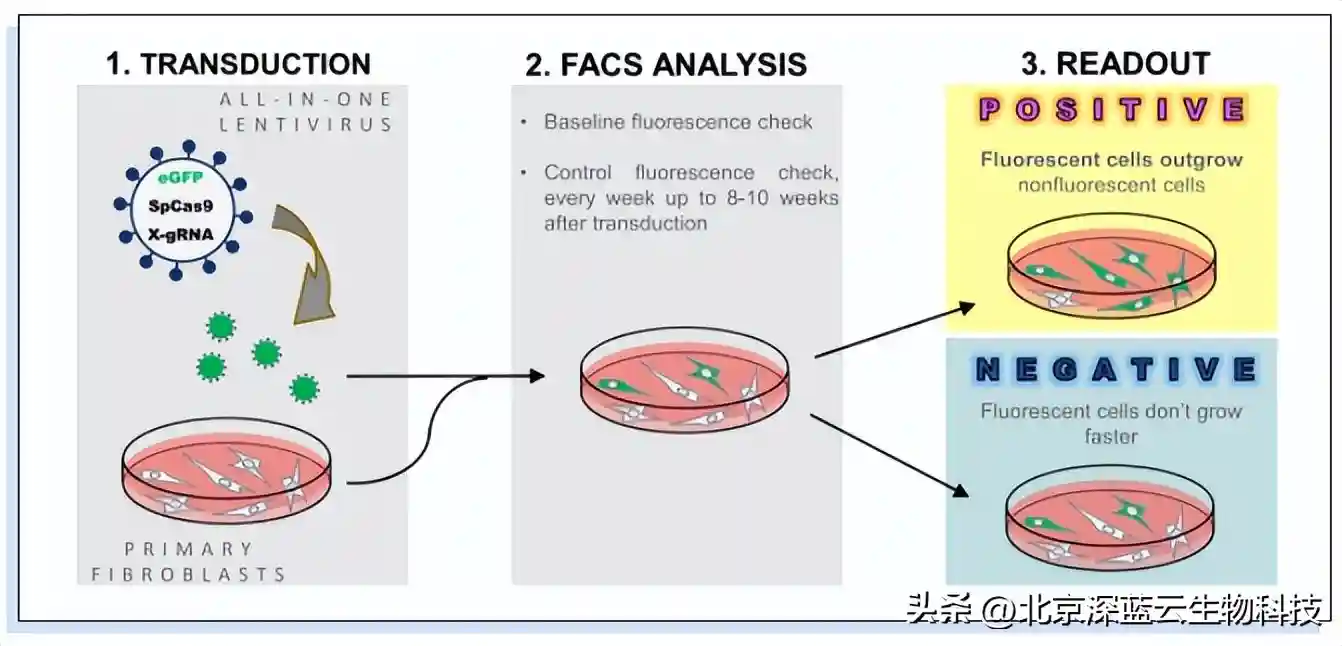 1. TRANSDUCTION

ALL-IN-ONE LENTIVIRUS

eGFP
SpCas9
X-gRNA

PRIMARY FIBROBLASTS

2. FACS ANALYSIS

• Baseline fluorescence check

• Control fluorescence check, every week up to 8-10 weeks after transduction

3. READOUT

POSITIVE

Fluorescent cells outgrow nonfluorescent cells

NEGATIVE

Fluorescent cells don't grow faster

头条 @北京深蓝云生物科技